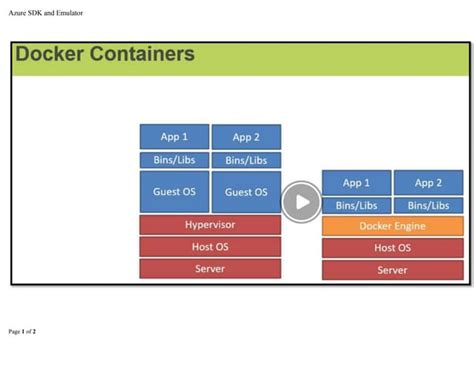 Azure SDK and Emulator

Docker Containers

App 1
App 2
Bins/Libs
Bins/Libs
Guest OS
Guest OS
Hypervisor
Host OS
Server

App 1
App 2
Bins/Libs
Bins/Libs
Docker Engine
Host OS
Server

Page 1 of 2